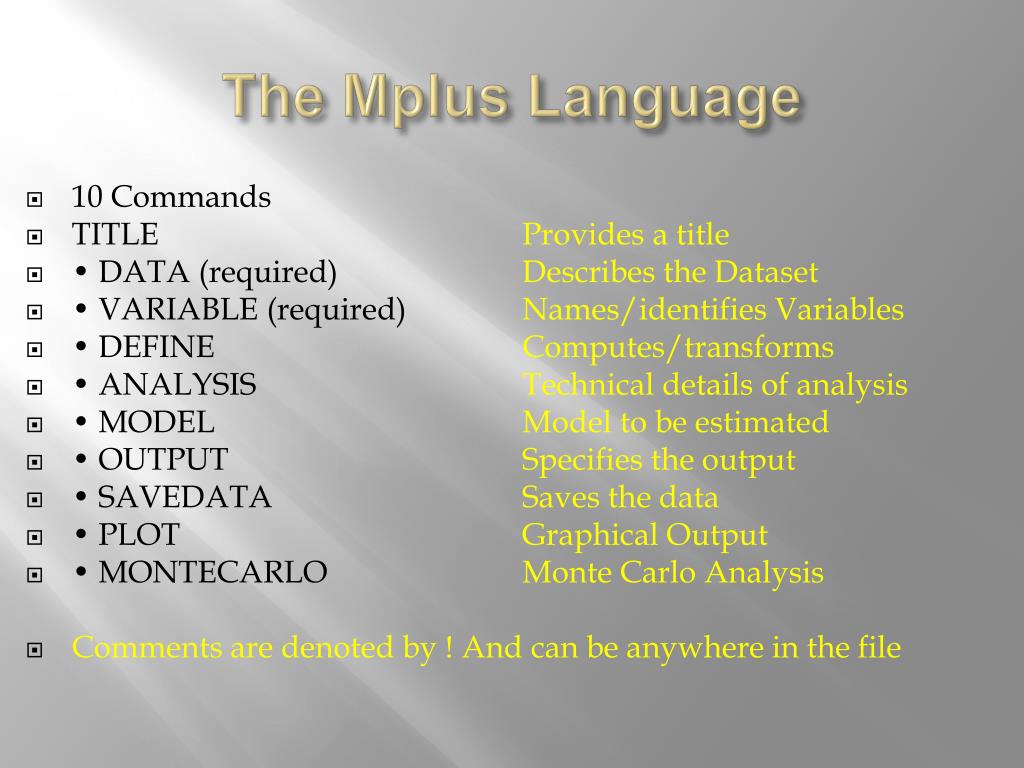 The Mplus Language

10 Commands
TITLE Provides a title
• DATA (required) Describes the Dataset
• VARIABLE (required) Names/identifies Variables
• DEFINE Computes/transforms
• ANALYSIS Technical details of analysis
• MODEL Model to be estimated
• OUTPUT Specifies the output
• SAVEDATA Saves the data
• PLOT Graphical Output
• MONTECARLO Monte Carlo Analysis

Comments are denoted by ! And can be anywhere in the file